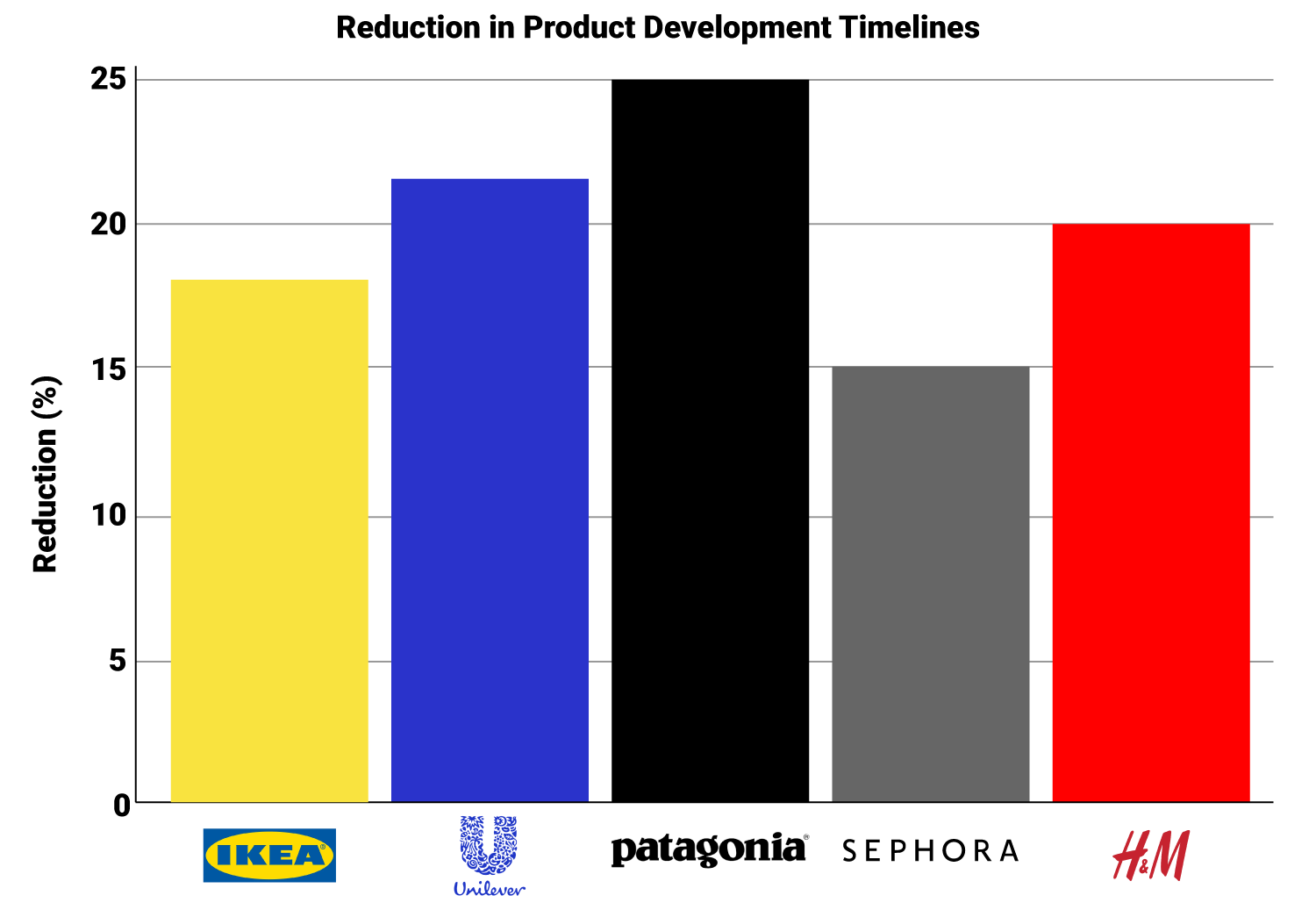 Reduction in Product Development Timelines

Reduction (%)

25
20
15
10
5
0

IKEA
Unilever
patagonia
SEPHORA
H&M